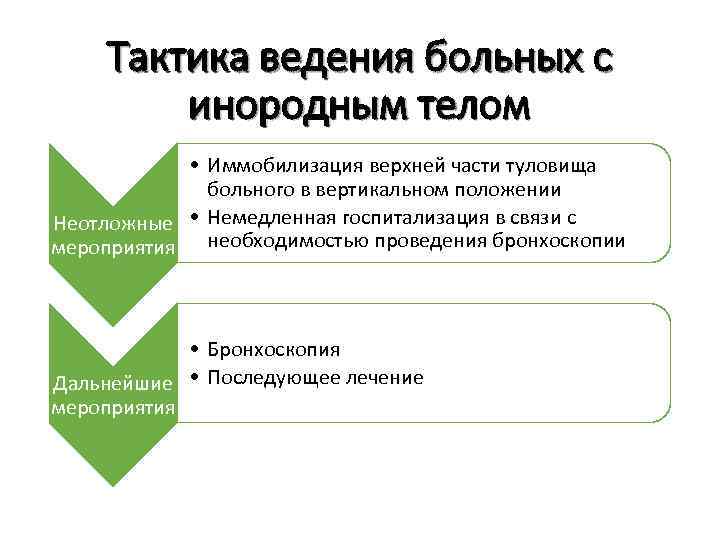 Тактика ведения больных с инородным телом

Неотложные мероприятия

• Иммобилизация верхней части туловища больного в вертикальном положении
• Немедленная госпитализация в связи с необходимостью проведения бронхоскопии

Дальнейшие мероприятия

• Бронхоскопия
• Последующее лечение